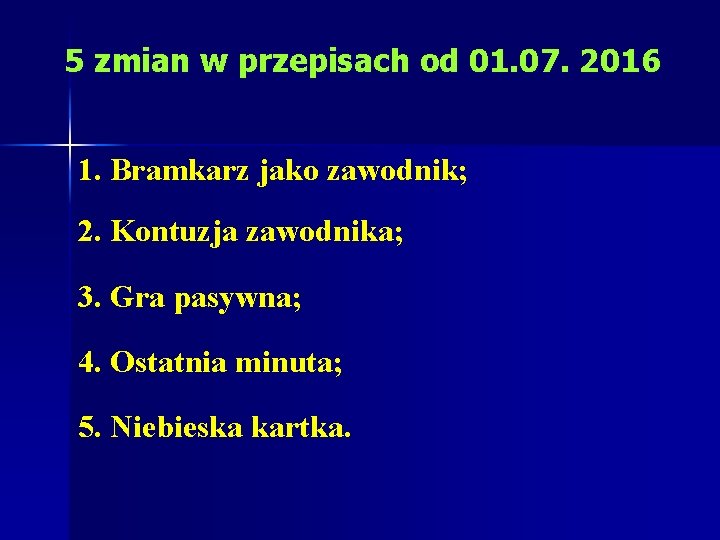 5 zmian w przepisach od 01.07. 2016

1. Bramkarz jako zawodnik;

2. Kontuzja zawodnika;

3. Gra pasywna;

4. Ostatnia minuta;

5. Niebieska kartka.